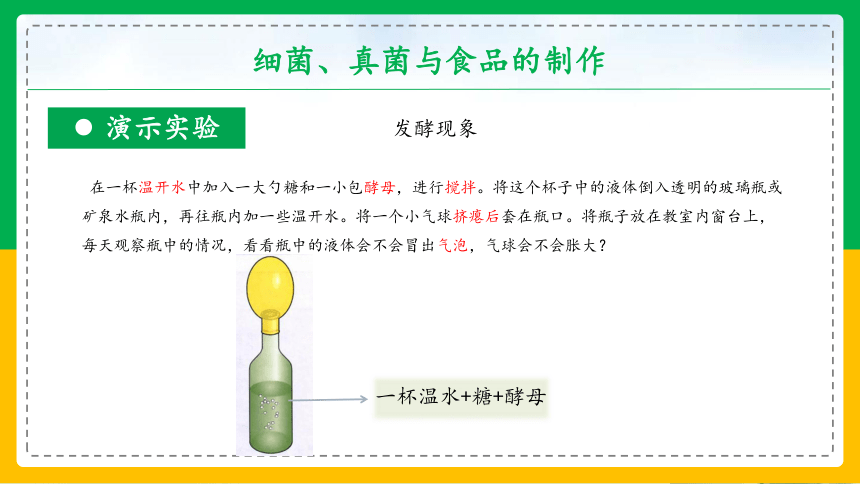 细菌、真菌与食品的制作

● 演示实验

发酵现象

在一杯温开水中加入一大勺糖和一小包酵母，进行搅拌。将这个杯子中的液体倒入透明的玻璃瓶或矿泉水瓶内，再往瓶内加一些温开水。将一个小气球挤瘪后套在瓶口。将瓶子放在教室内窗台上，每天观察瓶中的情况，看看瓶中的液体会不会冒出气泡，气球会不会胀大？

一杯温水+糖+酵母